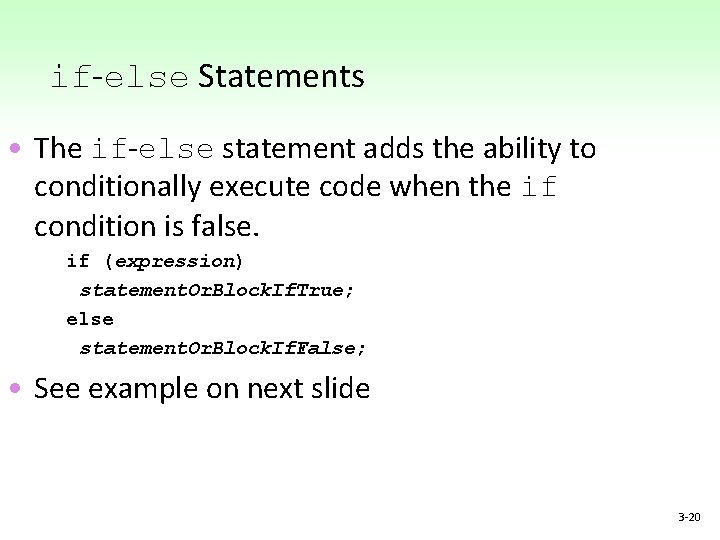 if-else Statements

• The if-else statement adds the ability to conditionally execute code when the if condition is false.

if (expression)
statementOrBlockIfTrue;
else
statementOrBlockIfFalse;

• See example on next slide

3-20